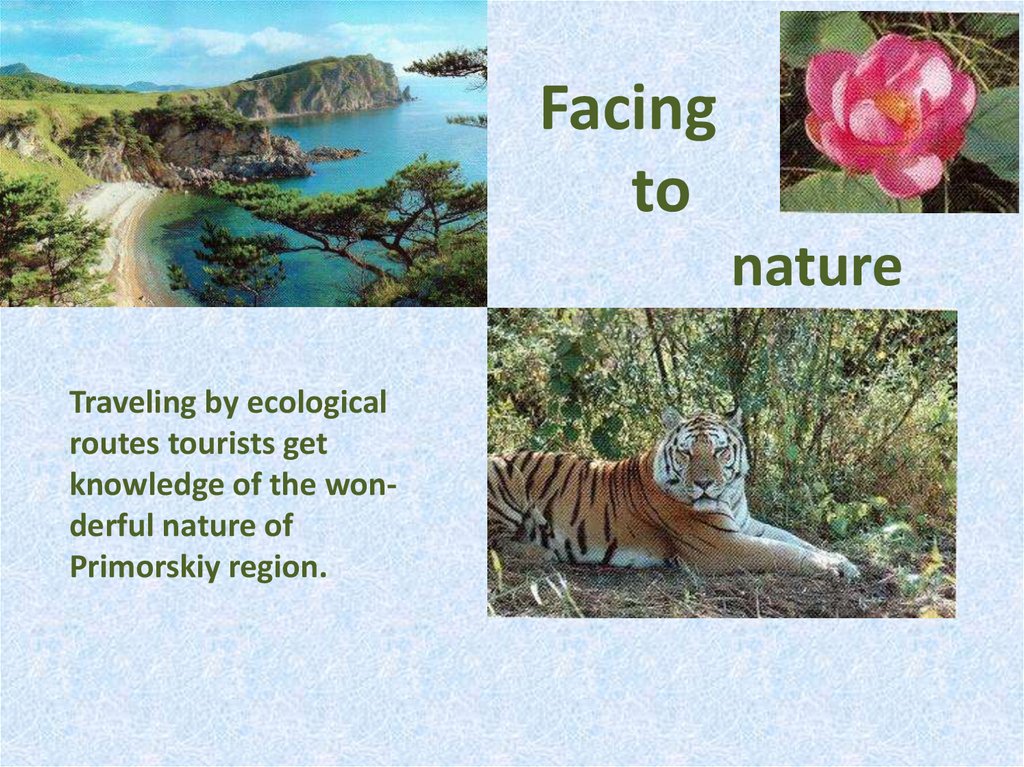 Facing to nature

Traveling by ecological routes tourists get knowledge of the wonderful nature of Primorskiy region.